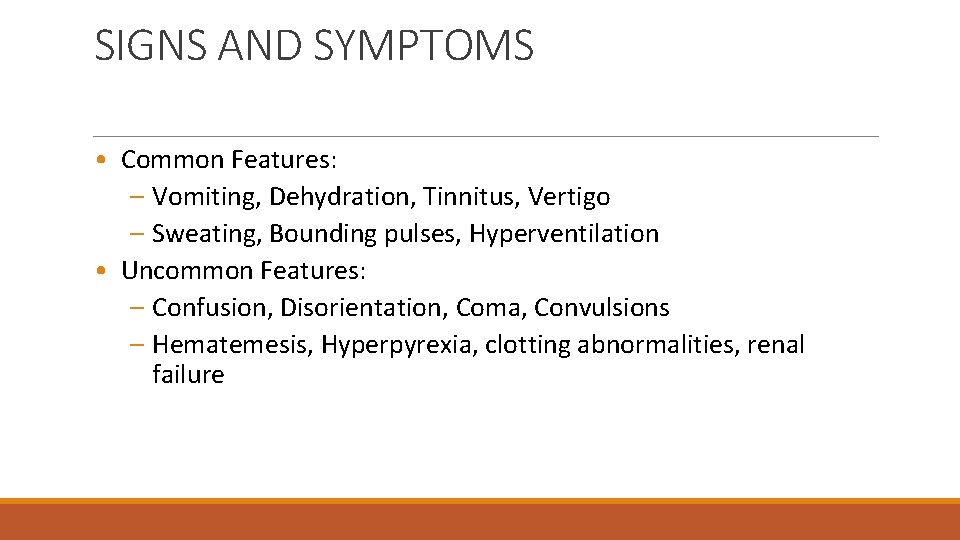 SIGNS AND SYMPTOMS

• Common Features:
– Vomiting, Dehydration, Tinnitus, Vertigo
– Sweating, Bounding pulses, Hyperventilation
• Uncommon Features:
– Confusion, Disorientation, Coma, Convulsions
– Hematemesis, Hyperpyrexia, clotting abnormalities, renal failure